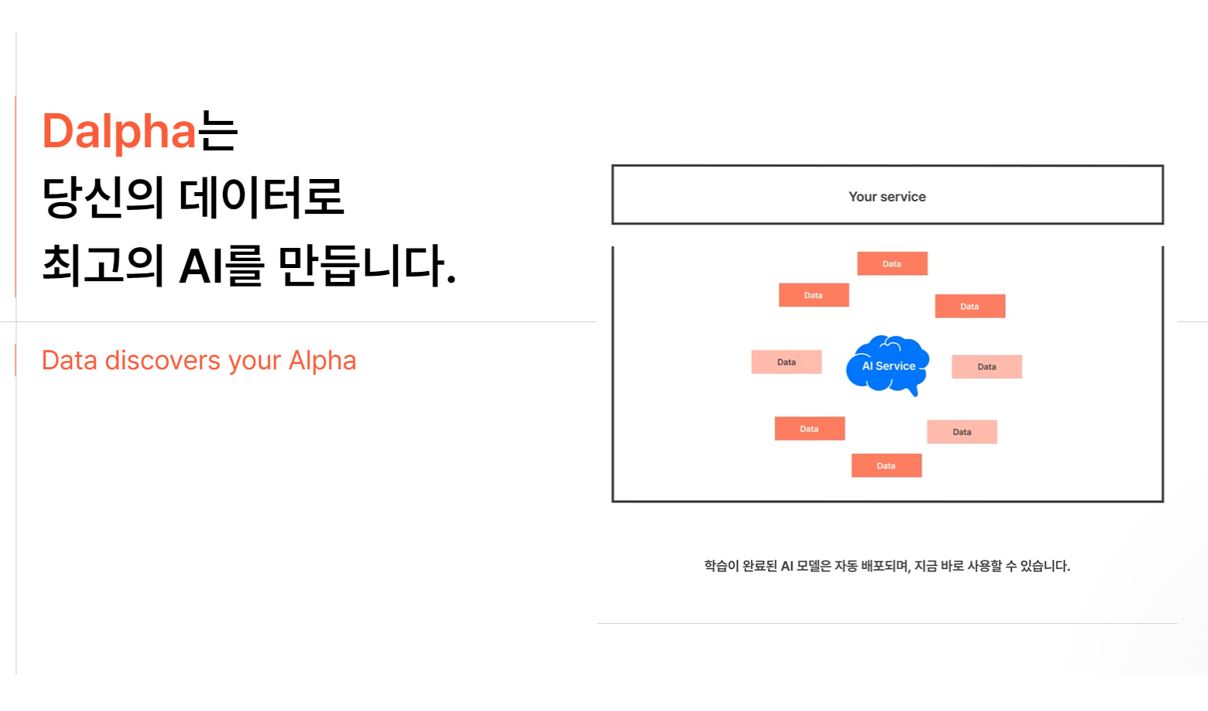 Dalpha는
당신의 데이터로
최고의 AI를 만듭니다.

Data discovers your Alpha

Your service

Data

Data

Data

Data

AI Service

Data

Data

Data

Data

학습이 완료된 AI 모델은 자동 배포되며, 지금 바로 사용할 수 있습니다.